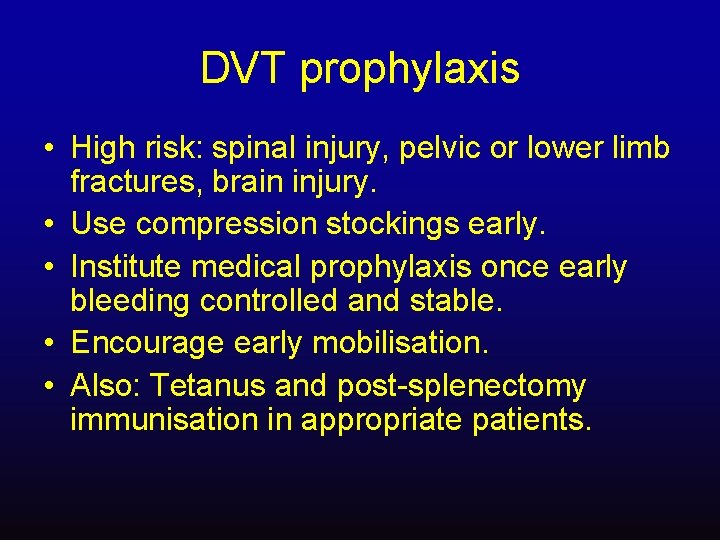 DVT prophylaxis

• High risk: spinal injury, pelvic or lower limb fractures, brain injury.
• Use compression stockings early.
• Institute medical prophylaxis once early bleeding controlled and stable.
• Encourage early mobilisation.
• Also: Tetanus and post-splenectomy immunisation in appropriate patients.